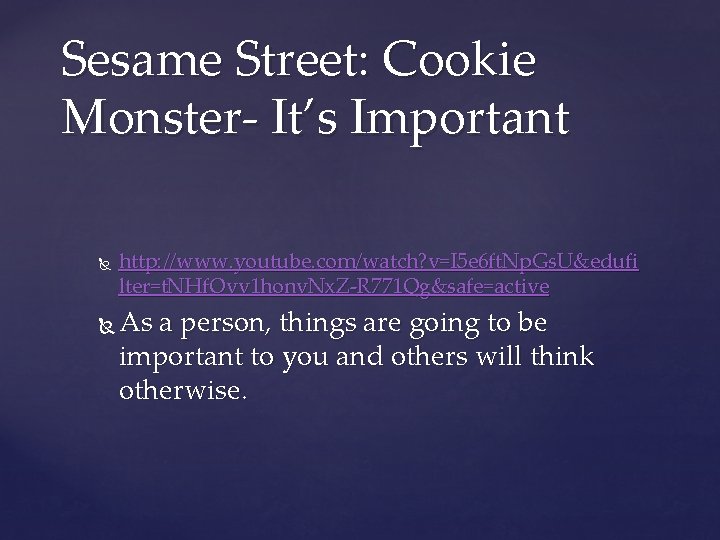 Sesame Street: Cookie Monster- It's Important

http://www.youtube.com/watch?v=I5e6ftNpGsU&edufilter=tNHfOvv1honvNxZ-R771Og&safe=active

As a person, things are going to be important to you and others will think otherwise.